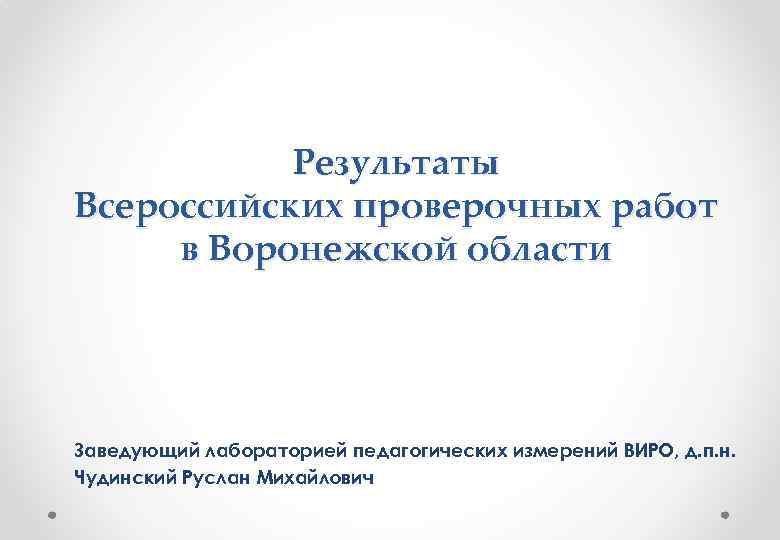 Результаты
Всероссийских проверочных работ
в Воронежской области

Заведующий лабораторией педагогических измерений ВИРО, д.п.н.
Чудинский Руслан Михайлович